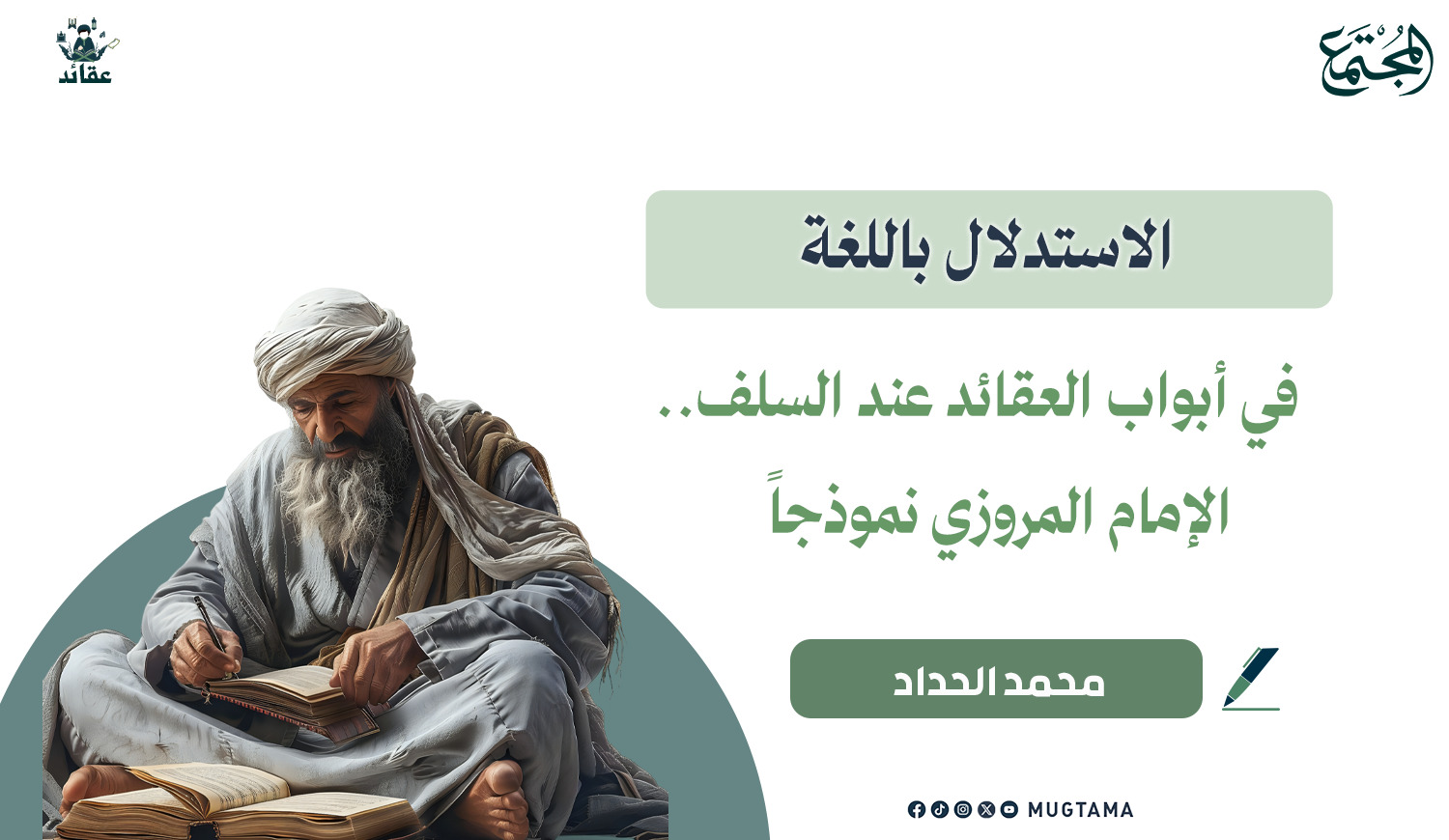 المجتمع

عقائد

الاستدلال باللغة

في أبواب العقائد عند السلف.. الإمام المروزي نموذجاً

محمد الحداد

MUGTAMA